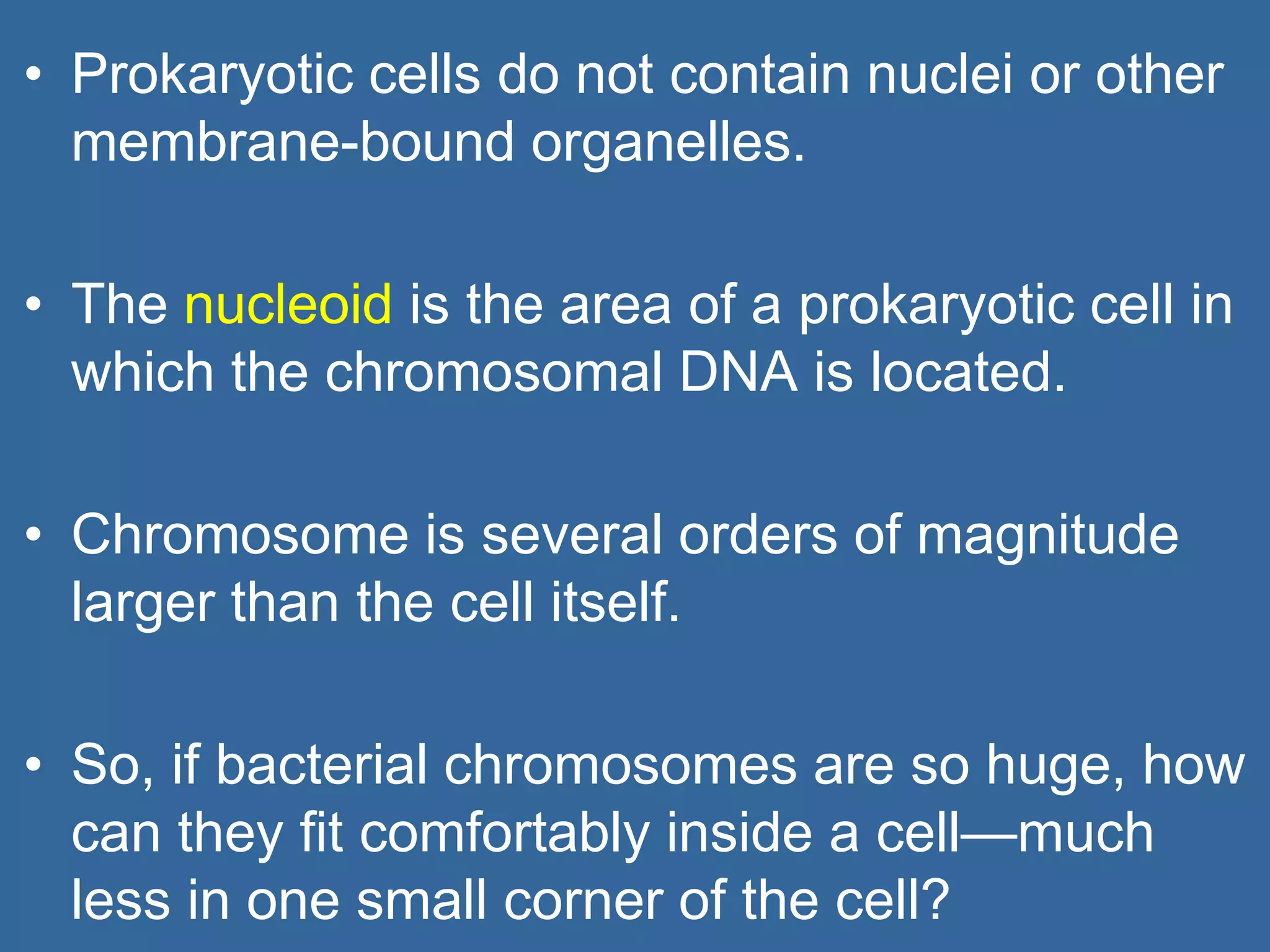 • Prokaryotic cells do not contain nuclei or other membrane-bound organelles.

• The nucleoid is the area of a prokaryotic cell in which the chromosomal DNA is located.

• Chromosome is several orders of magnitude larger than the cell itself.

• So, if bacterial chromosomes are so huge, how can they fit comfortably inside a cell—much less in one small corner of the cell?